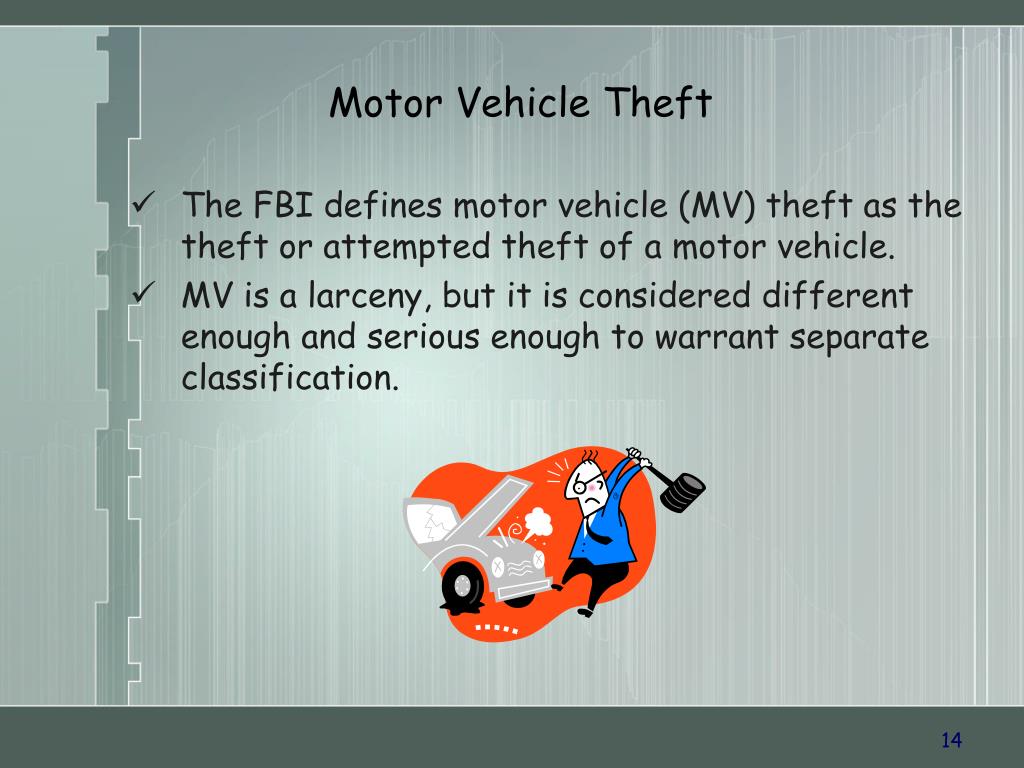 Motor Vehicle Theft

✓ The FBI defines motor vehicle (MV) theft as the theft or attempted theft of a motor vehicle.
✓ MV is a larceny, but it is considered different enough and serious enough to warrant separate classification.

14